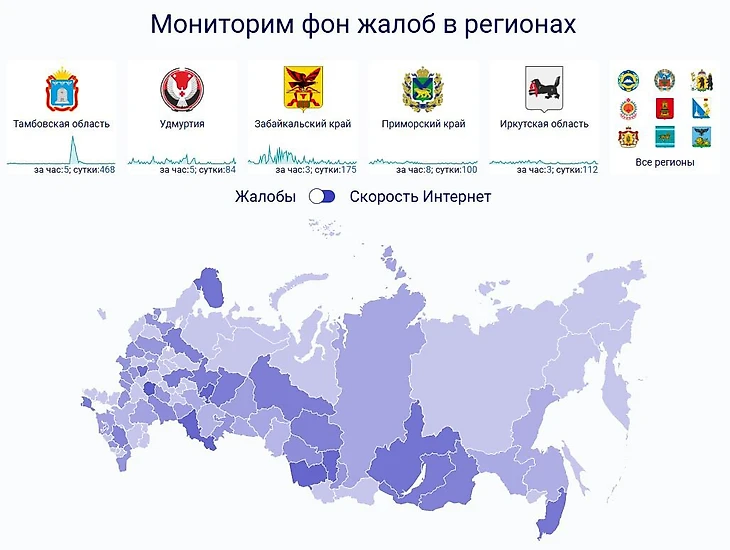 Мониторим фон жалоб в регионах

Тамбовская область
за час:5; сутки:468

Удмуртия
за час:5; сутки:84

Забайкальский край
за час:3; сутки:175

Приморский край
за час:8; сутки:100

Иркутская область
за час:3; сутки:112

Все регионы

Жалобы Скорость Интернет